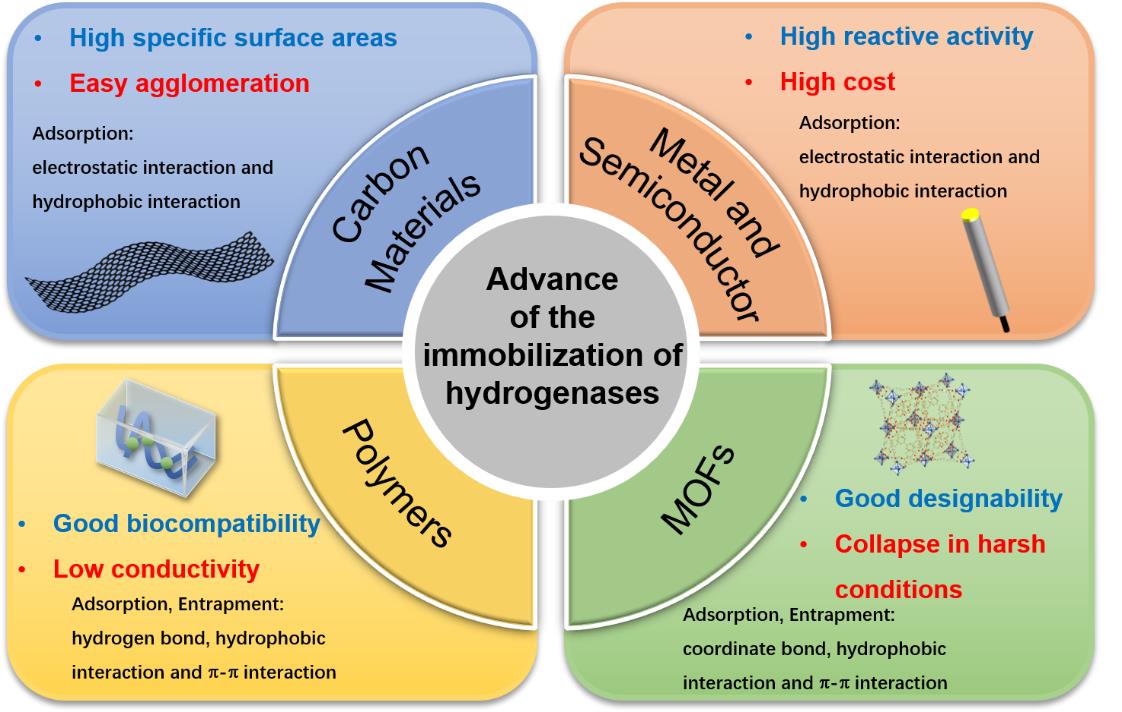 • High specific surface areas
• Easy agglomeration

Adsorption:
electrostatic interaction and hydrophobic interaction

Carbon Materials

• High reactive activity
• High cost

Adsorption:
electrostatic interaction and hydrophobic interaction

Metal and Semiconductor

Advance of the immobilization of hydrogenases

Polymers

• Good biocompatibility
• Low conductivity

Adsorption, Entrapment:
hydrogen bond, hydrophobic interaction and $\pi$-$\pi$ interaction

MOFs

• Good designability
• Collapse in harsh conditions

Adsorption, Entrapment:
coordinate bond, hydrophobic interaction and $\pi$-$\pi$ interaction